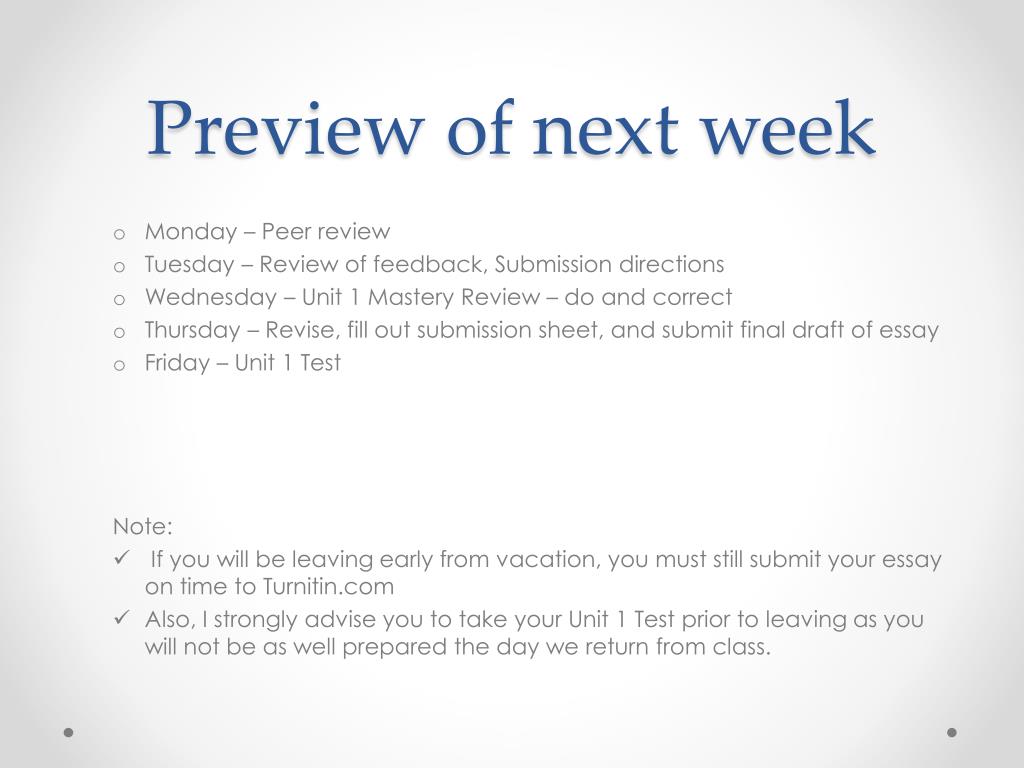 Preview of next week

o Monday – Peer review
o Tuesday – Review of feedback, Submission directions
o Wednesday – Unit 1 Mastery Review – do and correct
o Thursday – Revise, fill out submission sheet, and submit final draft of essay
o Friday – Unit 1 Test

Note:
✓ If you will be leaving early from vacation, you must still submit your essay on time to Turnitin.com
✓ Also, I strongly advise you to take your Unit 1 Test prior to leaving as you will not be as well prepared the day we return from class.